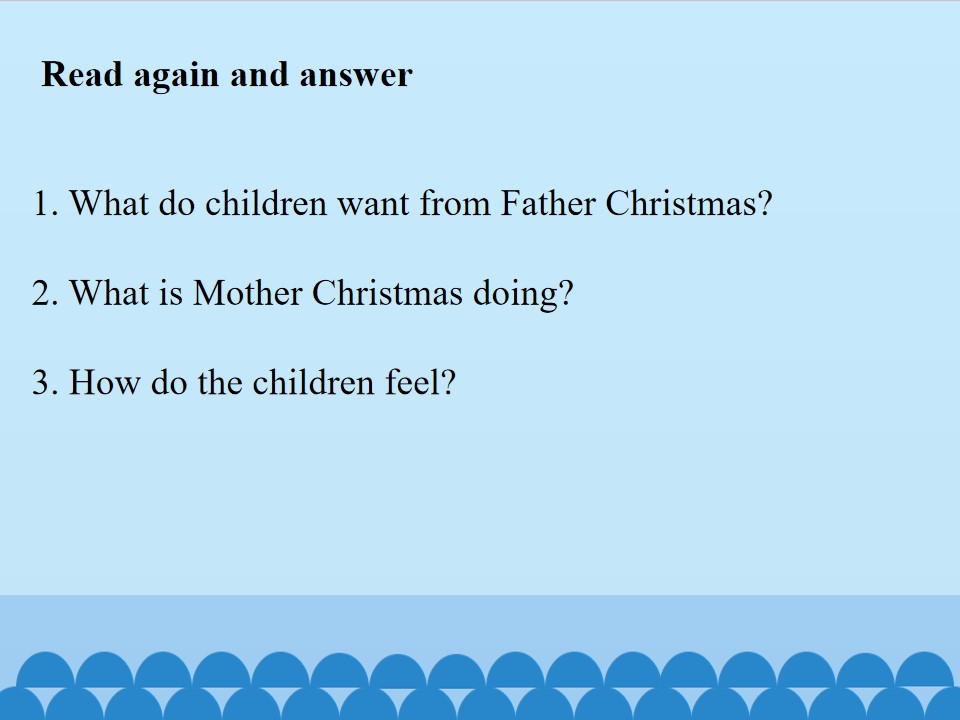 Read again and answer

1. What do children want from Father Christmas?

2. What is Mother Christmas doing?

3. How do the children feel?